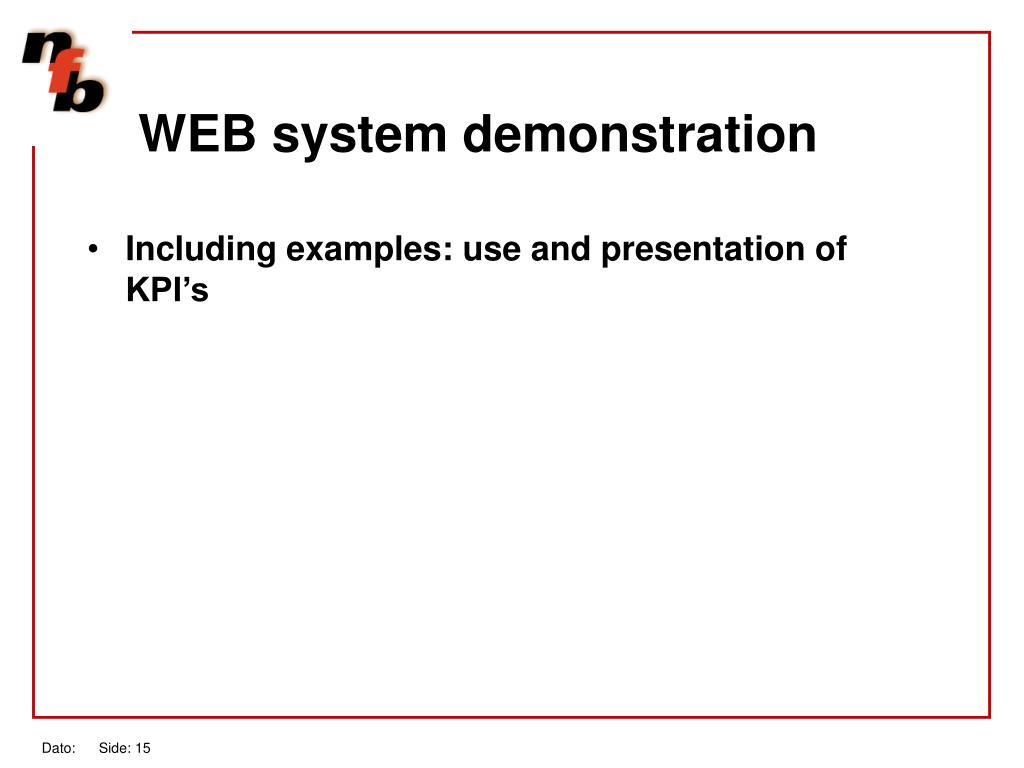 nfb

WEB system demonstration

• Including examples: use and presentation of KPI’s

Dato: Side: 15